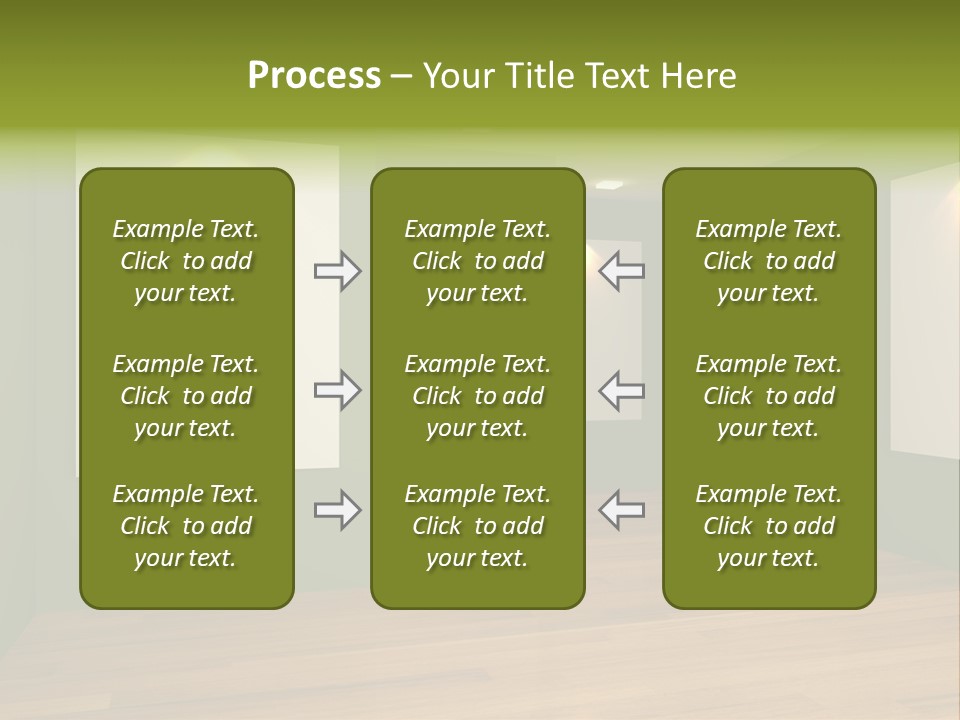 Process – Your Title Text Here

Example Text. Click to add your text.

Example Text. Click to add your text.

Example Text. Click to add your text.

Example Text. Click to add your text.

Example Text. Click to add your text.

Example Text. Click to add your text.

Example Text. Click to add your text.

Example Text. Click to add your text.

Example Text. Click to add your text.